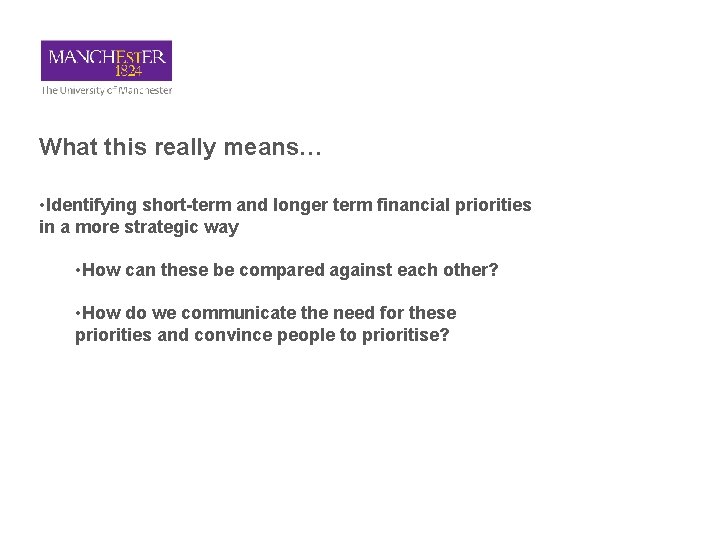 MANCHESTER
1824
The University of Manchester

What this really means…

• Identifying short-term and longer term financial priorities in a more strategic way

• How can these be compared against each other?

• How do we communicate the need for these priorities and convince people to prioritise?